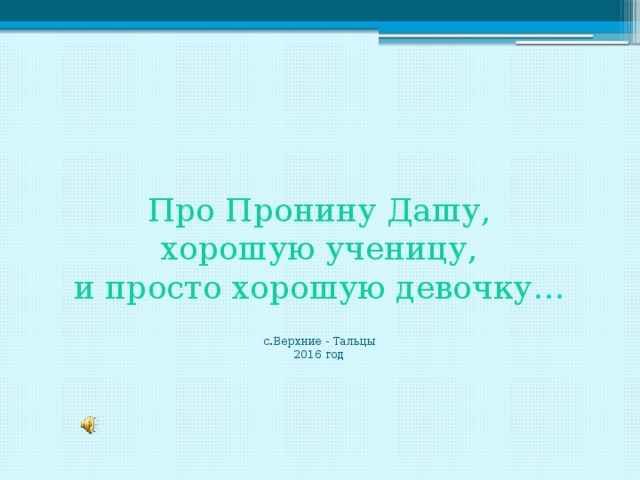 Про Пронину Дашу,
хорошую ученицу,
и просто хорошую девочку…

с.Верхние - Тальцы
2016 год